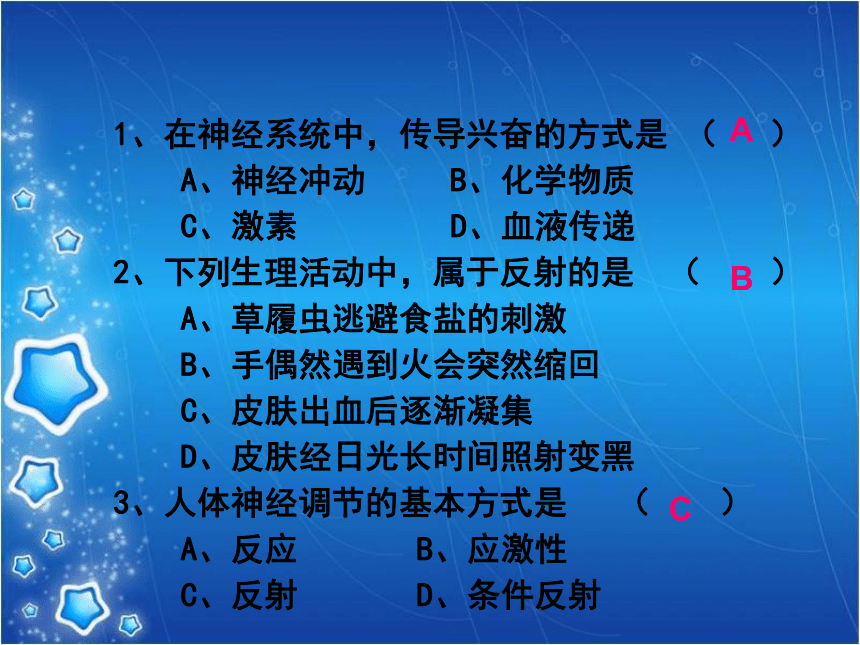 1、在神经系统中，传导兴奋的方式是 （ A ）
A、神经冲动　　B、化学物质
C、激素　　D、血液传递
2、下列生理活动中，属于反射的是 （ B ）
A、草履虫逃避食盐的刺激
B、手偶然遇到火会突然缩回
C、皮肤出血后逐渐凝集
D、皮肤经日光长时间照射变黑
3、人体神经调节的基本方式是 （ C ）
A、反应　　B、应激性
C、反射　　D、条件反射